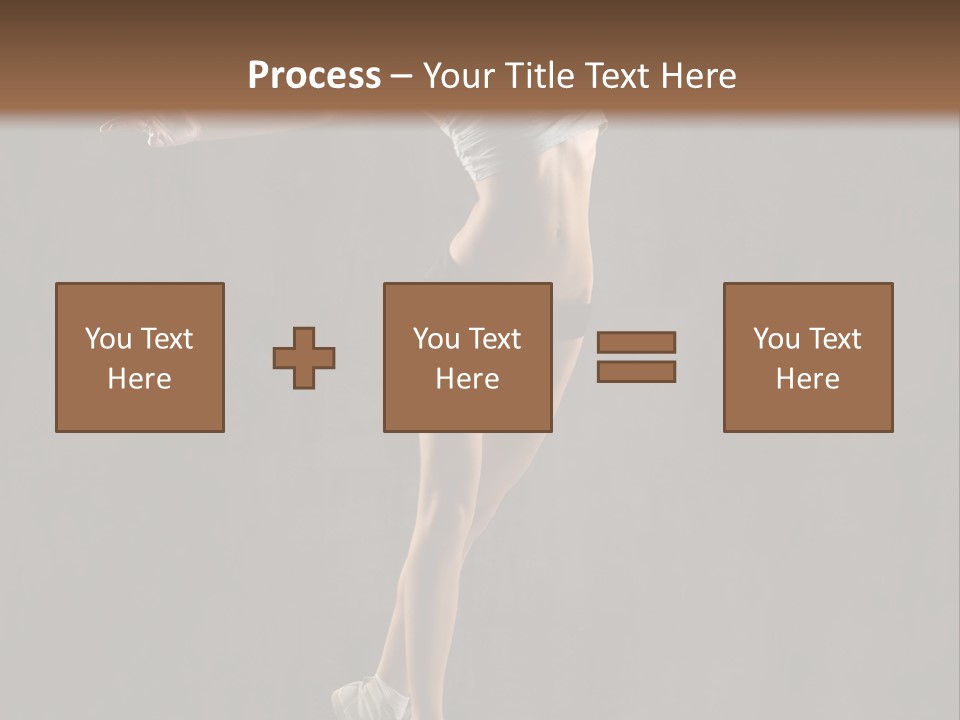 Process – Your Title Text Here

You Text Here

You Text Here

You Text Here